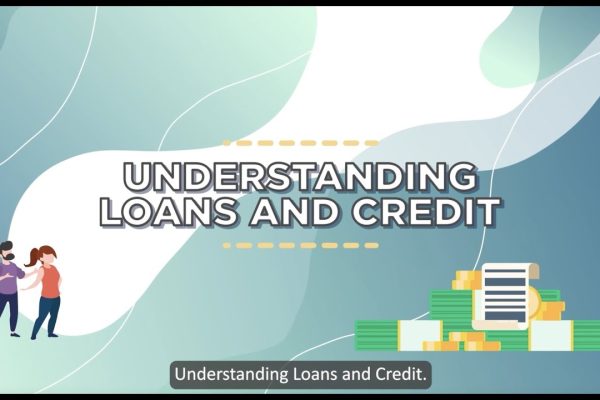 UNDERSTANDING
LOANS AND CREDIT

Understanding Loans and Credit.